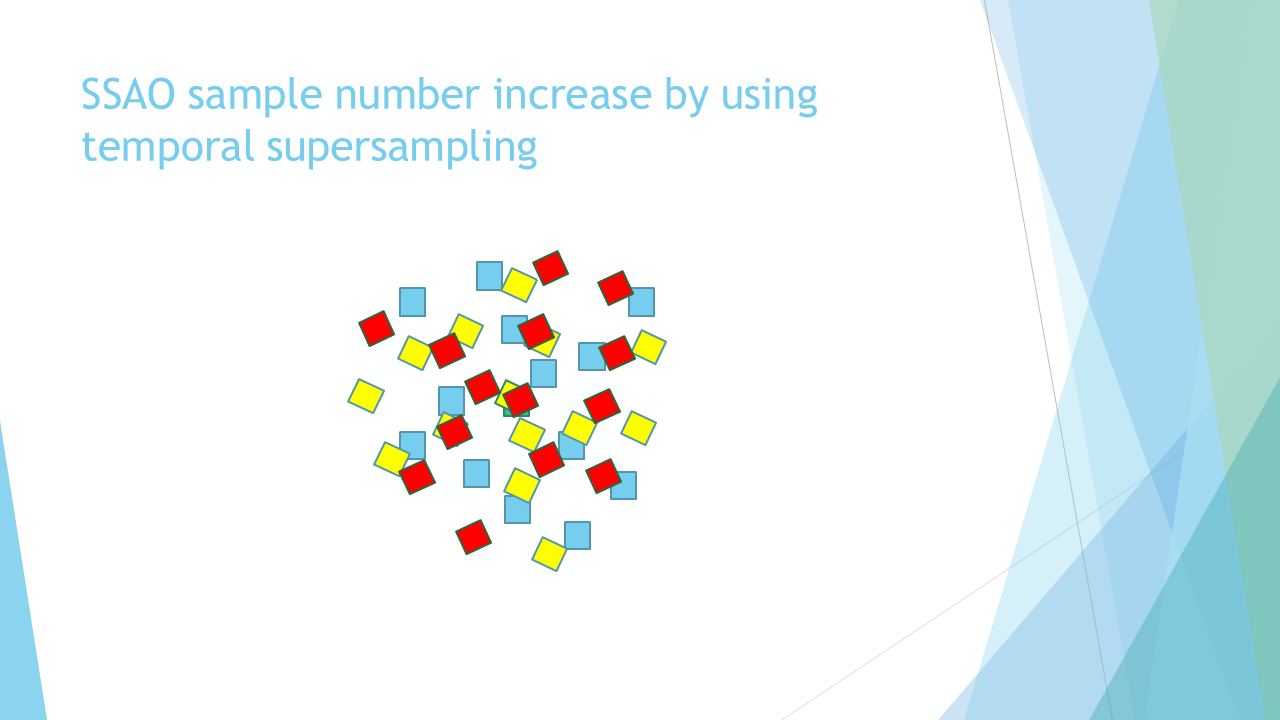 SSAO sample number increase by using temporal supersampling